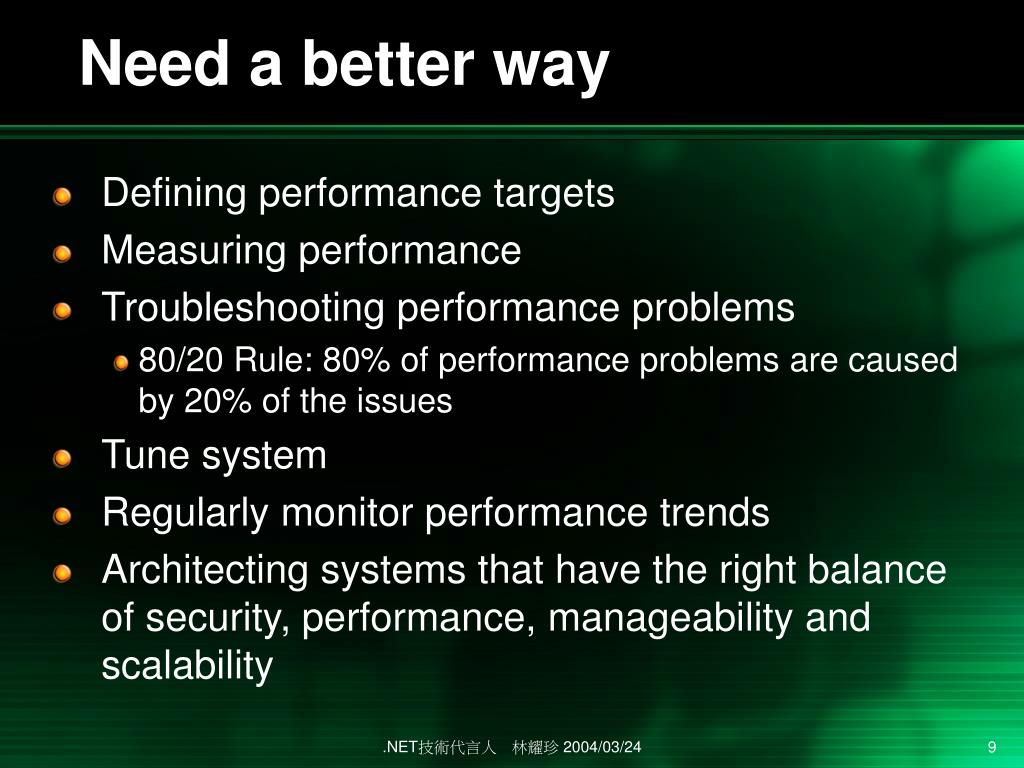 Need a better way

Defining performance targets

Measuring performance

Troubleshooting performance problems

80/20 Rule: 80% of performance problems are caused by 20% of the issues

Tune system

Regularly monitor performance trends

Architecting systems that have the right balance of security, performance, manageability and scalability

.NET技術代言人 林耀珍 2004/03/24

9